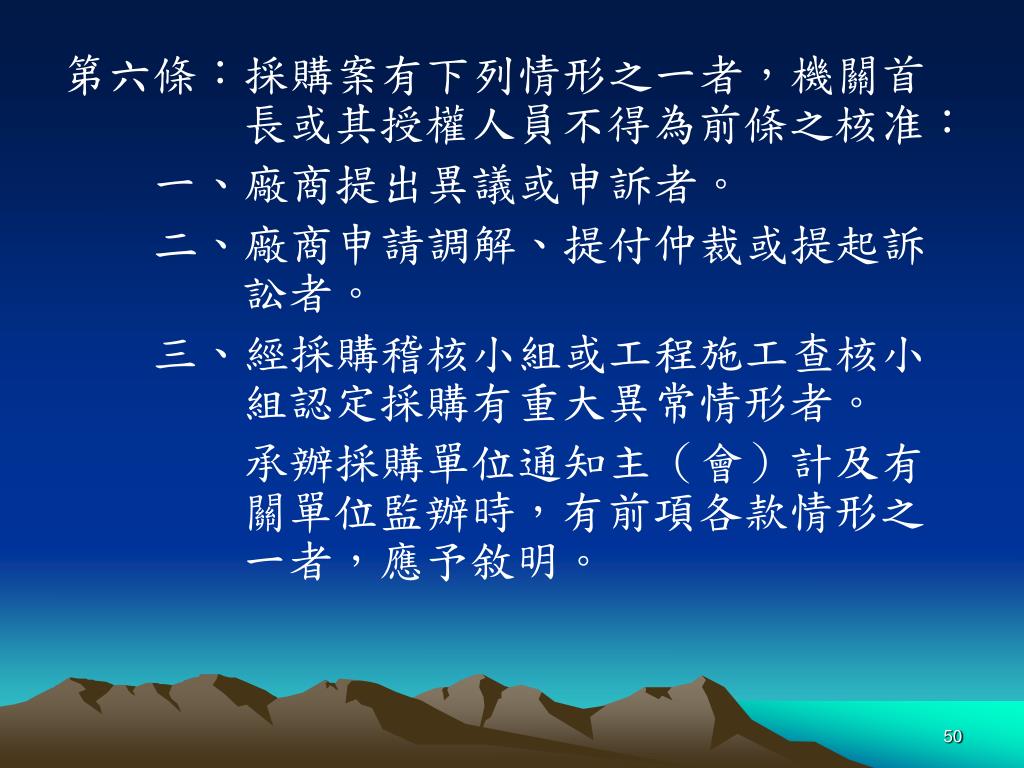 第六條：採購案有下列情形之一者，機關首長或其授權人員不得為前條之核准：

一、廠商提出異議或申訴者。

二、廠商申請調解、提付仲裁或提起訴訟者。

三、經採購稽核小組或工程施工查核小組認定採購有重大異常情形者。

承辦採購單位通知主（會）計及有關單位監辦時，有前項各款情形之一者，應予敘明。

50